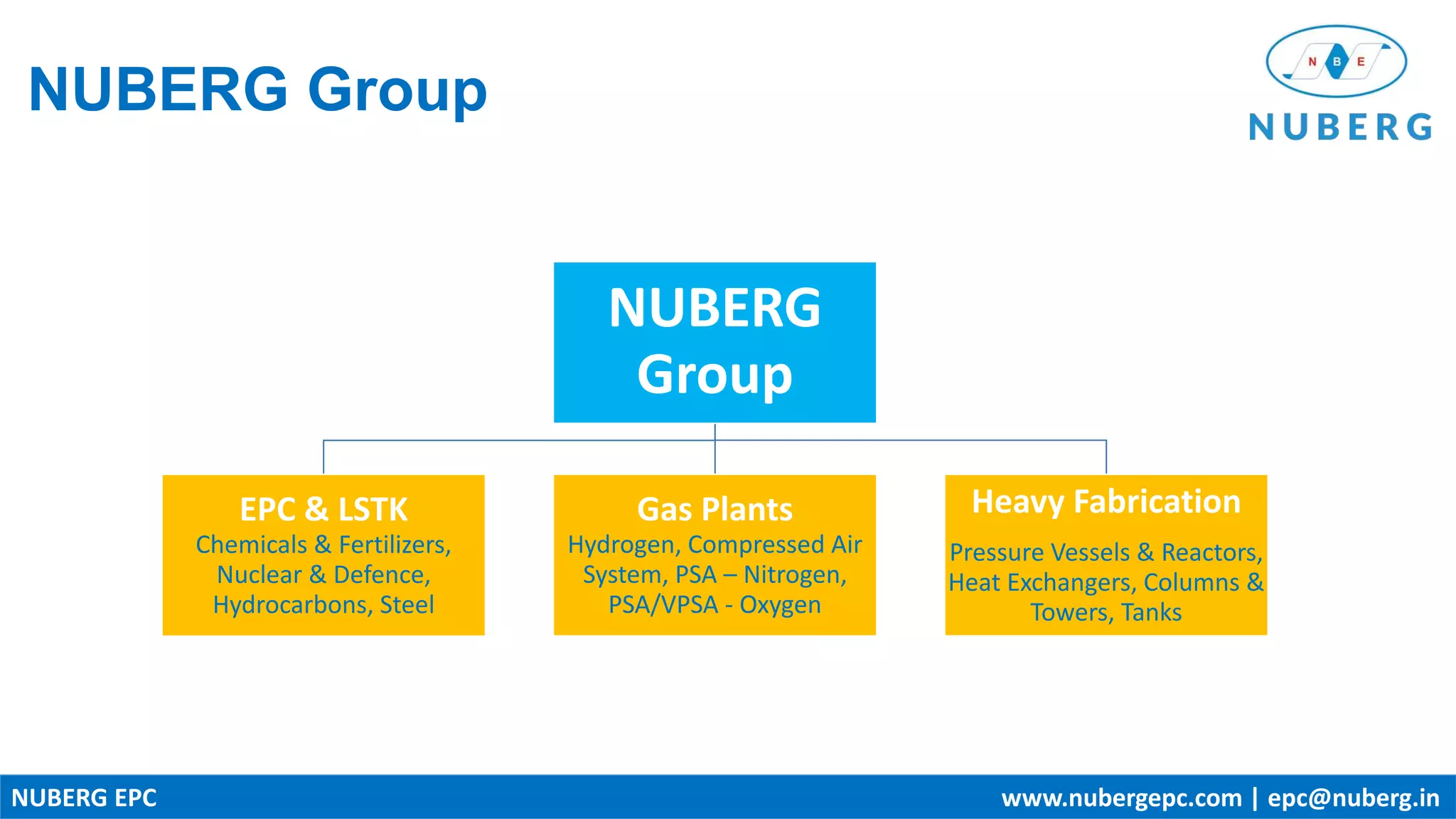 NUBERG Group

N B E
NUBERG

NUBERG Group

EPC & LSTK
Chemicals & Fertilizers, Nuclear & Defence, Hydrocarbons, Steel

Gas Plants
Hydrogen, Compressed Air System, PSA – Nitrogen, PSA/VPSA - Oxygen

Heavy Fabrication
Pressure Vessels & Reactors, Heat Exchangers, Columns & Towers, Tanks

NUBERG EPC
www.nubergepc.com | epc@nuberg.in